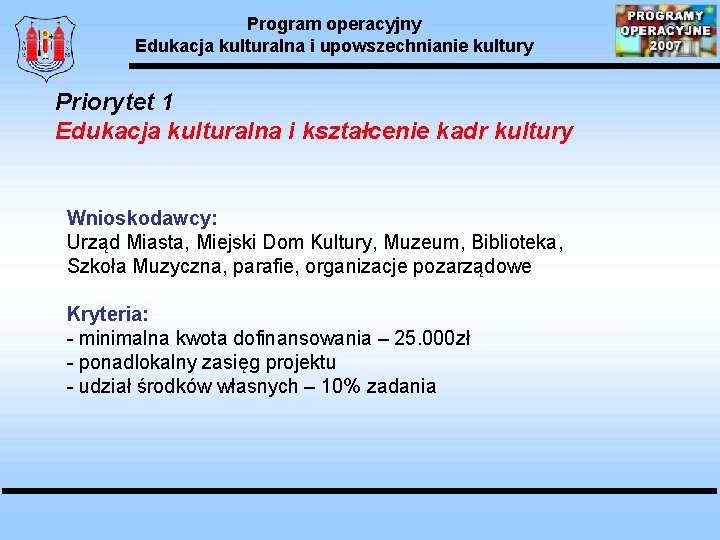 Program operacyjny
Edukacja kulturalna i upowszechnianie kultury

PROGRAMY OPERACYJNE 2007

Priorytet 1
Edukacja kulturalna i kształcenie kadr kultury

Wnioskodawcy:
Urząd Miasta, Miejski Dom Kultury, Muzeum, Biblioteka, Szkoła Muzyczna, parafie, organizacje pozarządowe

Kryteria:
- minimalna kwota dofinansowania – 25.000zł
- ponadlokalny zasięg projektu
- udział środków własnych – 10% zadania